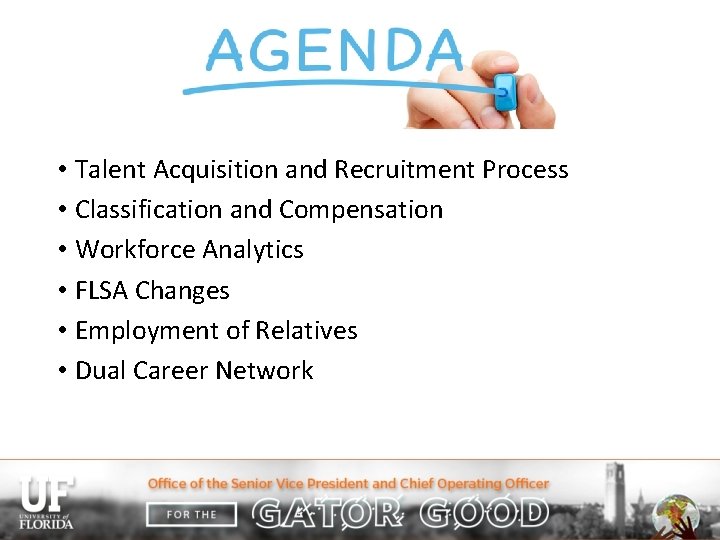 AGENDA

• Talent Acquisition and Recruitment Process
• Classification and Compensation
• Workforce Analytics
• FLSA Changes
• Employment of Relatives
• Dual Career Network

UF UNIVERSITY of FLORIDA

Office of the Senior Vice President and Chief Operating Officer

FOR THE GATOR GOOD